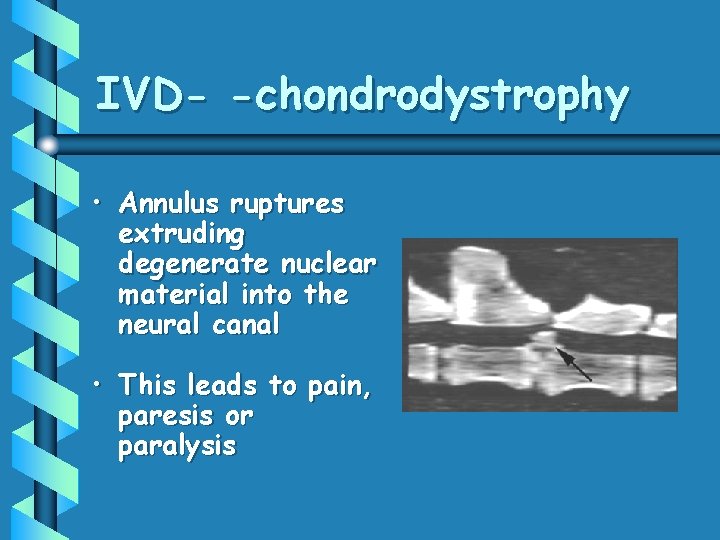 IVD- -chondrodystrophy

• Annulus ruptures extruding degenerate nuclear material into the neural canal

• This leads to pain, paresis or paralysis